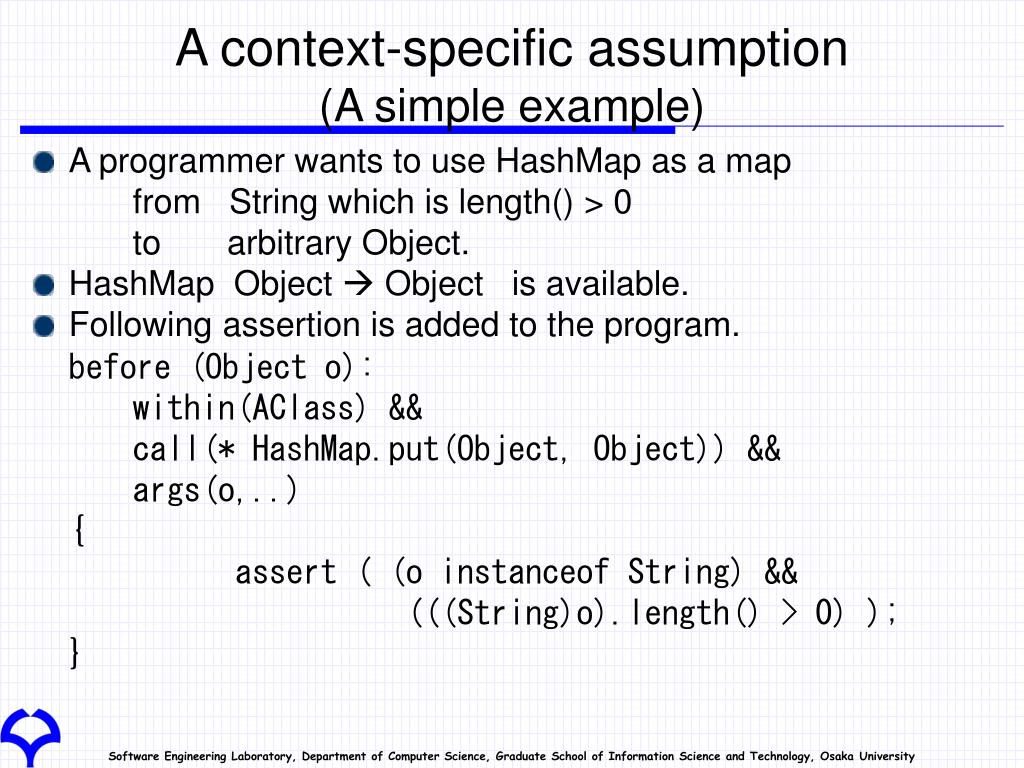 A context-specific assumption
(A simple example)

A programmer wants to use HashMap as a map
from String which is length() > 0
to arbitrary Object.

HashMap Object → Object is available.

Following assertion is added to the program.

before (Object o):
within(AClass) &&
call(* HashMap.put(Object, Object)) &&
args(o,..)
{
assert ( (o instanceof String) &&
(((String)o).length() > 0) );
}

Software Engineering Laboratory, Department of Computer Science, Graduate School of Information Science and Technology, Osaka University